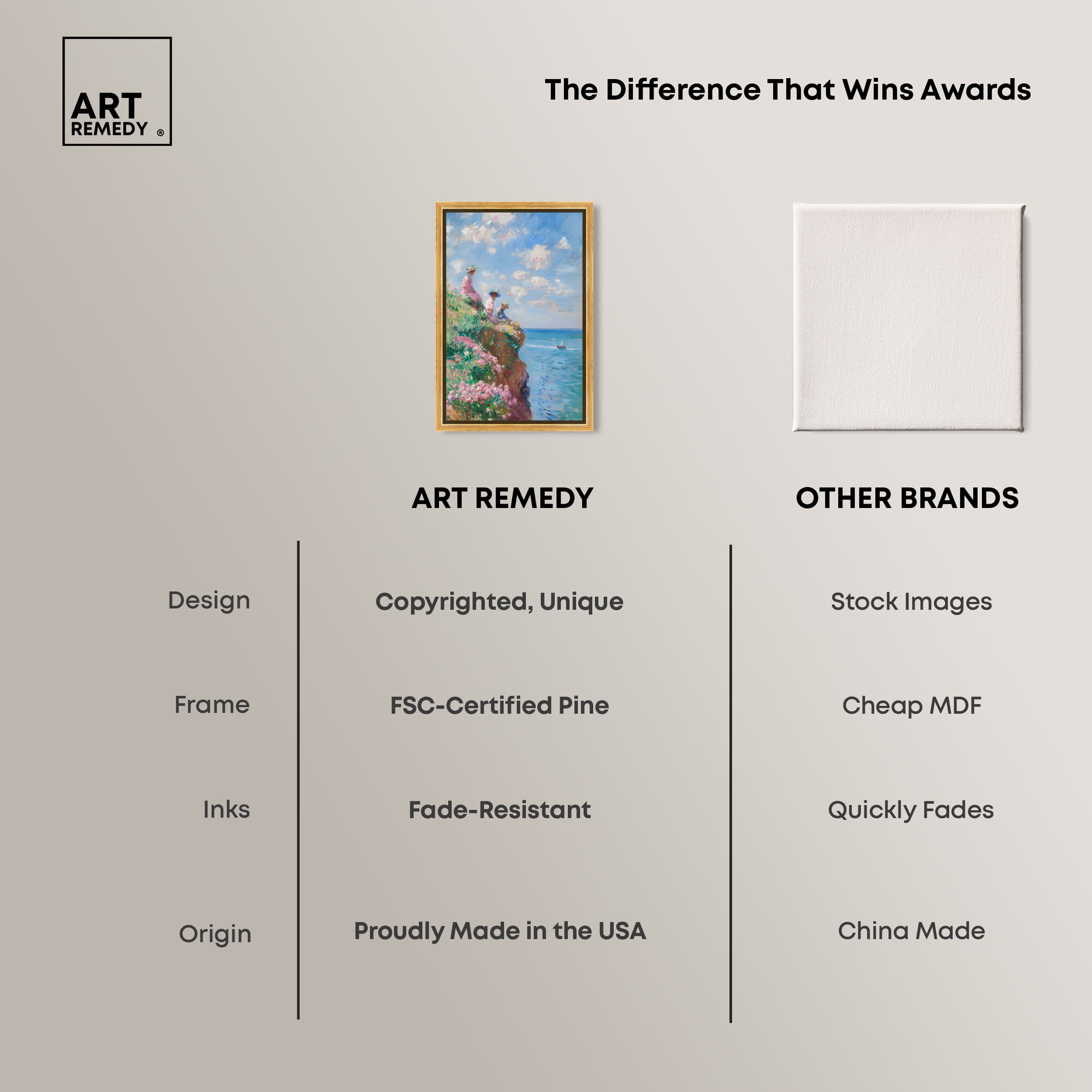 ART REMEDY ®

The Difference That Wins Awards

| | ART REMEDY | OTHER BRANDS |
|---|---|---|
| Design | Copyrighted, Unique | Stock Images |
| Frame | FSC-Certified Pine | Cheap MDF |
| Inks | Fade-Resistant | Quickly Fades |
| Origin | Proudly Made in the USA | China Made |